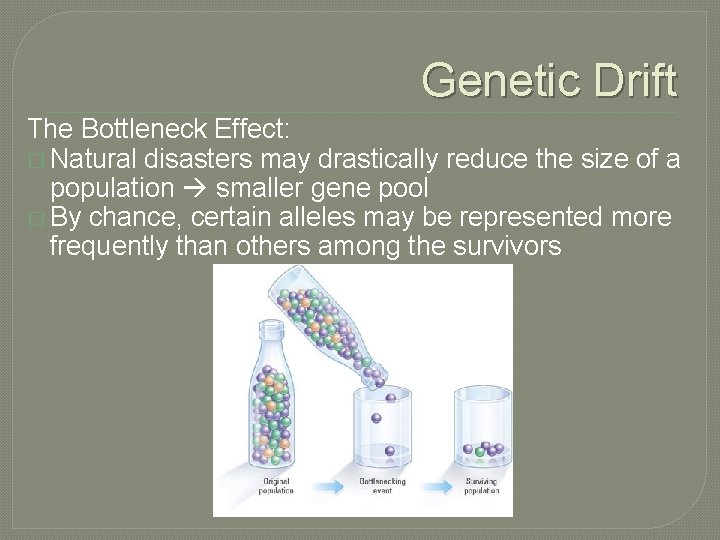 Genetic Drift

The Bottleneck Effect:

□ Natural disasters may drastically reduce the size of a population → smaller gene pool

□ By chance, certain alleles may be represented more frequently than others among the survivors

Original population

Bottlenecking event

Surviving population